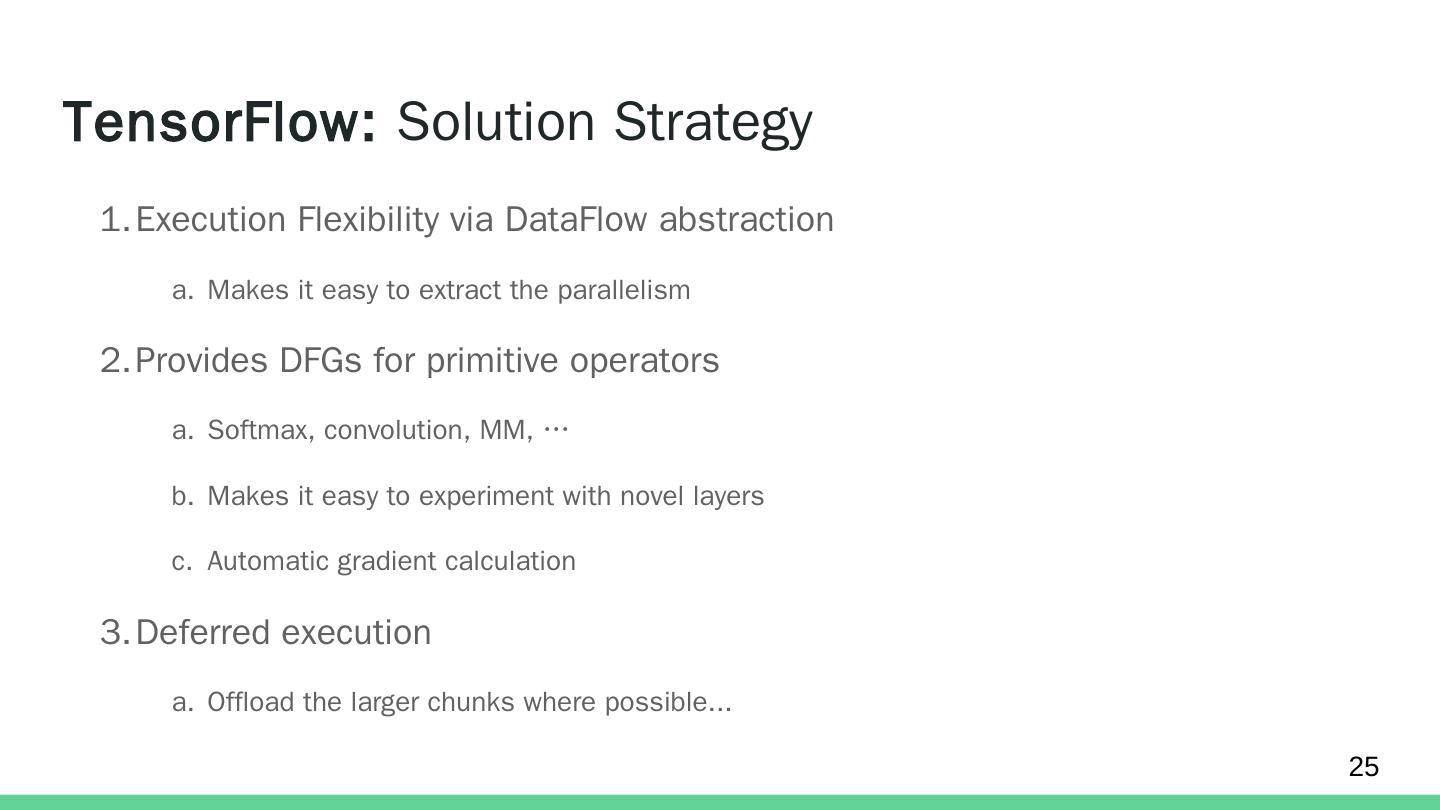 TensorFlow: Solution Strategy

1. Execution Flexibility via DataFlow abstraction

a. Makes it easy to extract the parallelism

2. Provides DFGs for primitive operators

a. Softmax, convolution, MM, …

b. Makes it easy to experiment with novel layers

c. Automatic gradient calculation

3. Deferred execution

a. Offload the larger chunks where possible...

25